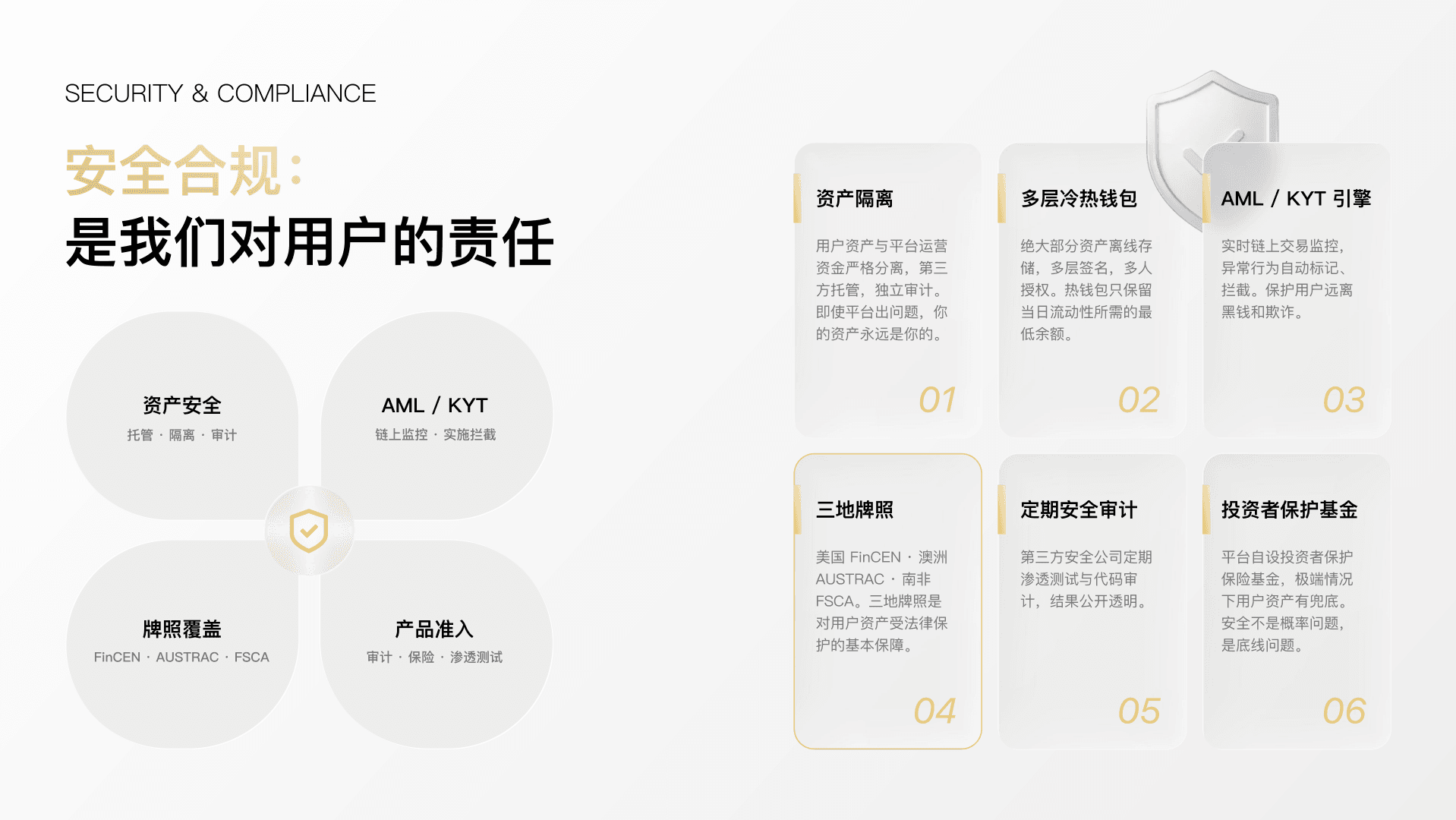 SECURITY & COMPLIANCE

安全合规:
是我们对用户的责任

资产安全
托管 · 隔离 · 审计

AML / KYT
链上监控 · 实施拦截

牌照覆盖
FinCEN · AUSTRAC · FSCA

产品准入
审计 · 保险 · 渗透测试

资产隔离

用户资产与平台运营资金严格分离，第三方托管，独立审计。即使平台出问题，你的资产永远是你的。

01

多层冷热钱包

绝大部分资产离线存储，多层签名，多人授权。热钱包只保留当日流动性所需的最低余额。

02

AML / KYT 引擎

实时链上交易监控，异常行为自动标记、拦截。保护用户远离黑钱和欺诈。

03

三地牌照

美国 FinCEN · 澳洲 AUSTRAC · 南非 FSCA。三地牌照是对用户资产受法律保护的基本保障。

04

定期安全审计

第三方安全公司定期渗透测试与代码审计，结果公开透明。

05

投资者保护基金

平台自设投资者保护保险基金，极端情况下用户资产有兜底。安全不是概率问题，是底线问题。

06